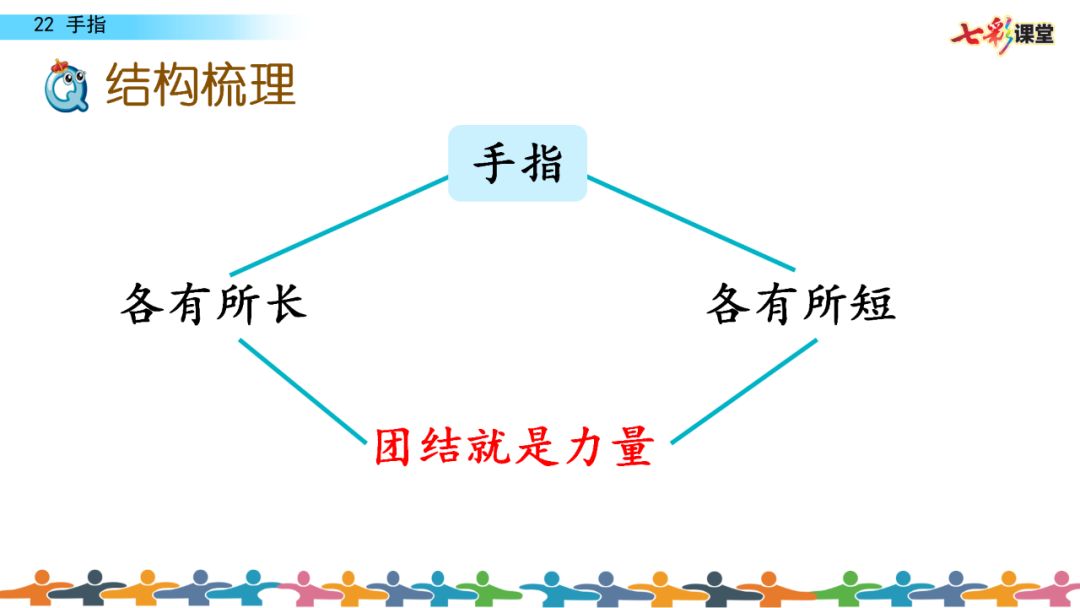 22 手指

七彩课堂

结构梳理

手指

各有所长

各有所短

团结就是力量